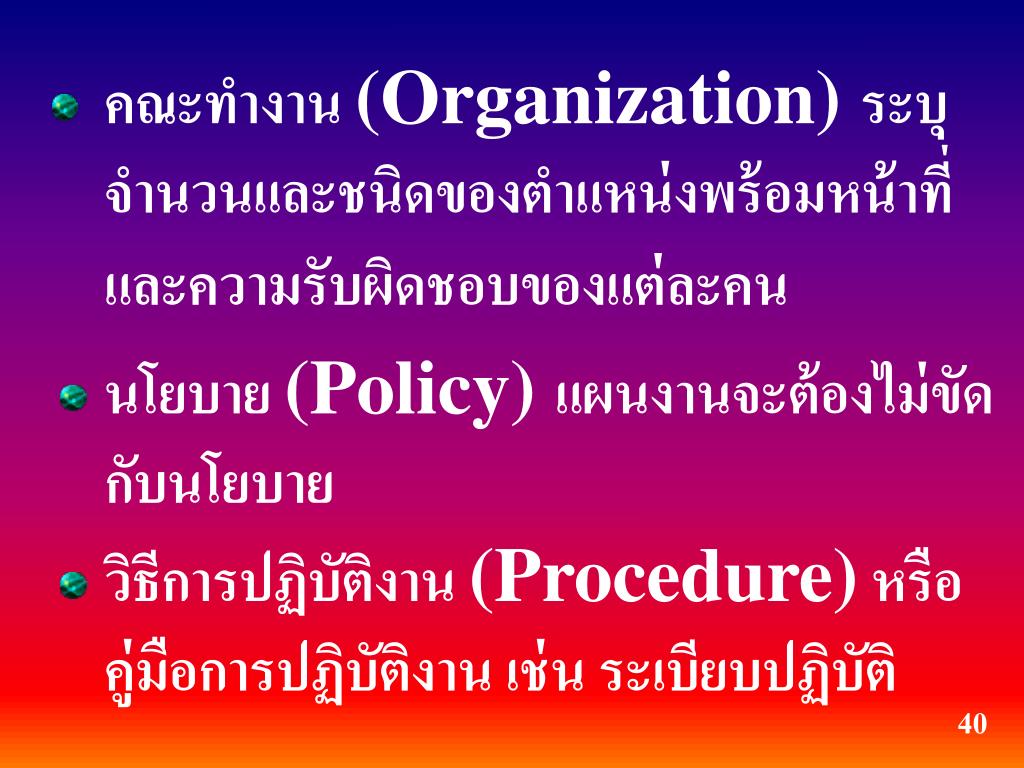 คณะทำงาน (Organization) ระบุจำนวนและชนิดของตำแหน่งพร้อมหน้าที่และความรับผิดชอบของแต่ละคน

นโยบาย (Policy) แผนงานจะต้องไม่ขัดกับนโยบาย

วิธีการปฏิบัติงาน (Procedure) หรือคู่มือการปฏิบัติงาน เช่น ระเบียบปฏิบัติ

40